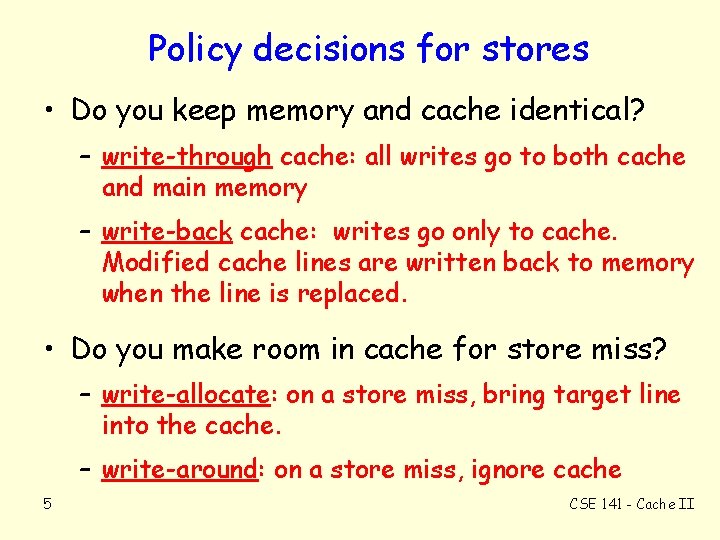 Policy decisions for stores

• Do you keep memory and cache identical?

– write-through cache: all writes go to both cache and main memory

– write-back cache: writes go only to cache. Modified cache lines are written back to memory when the line is replaced.

• Do you make room in cache for store miss?

– write-allocate: on a store miss, bring target line into the cache.

– write-around: on a store miss, ignore cache

5

CSE 141 - Cache II